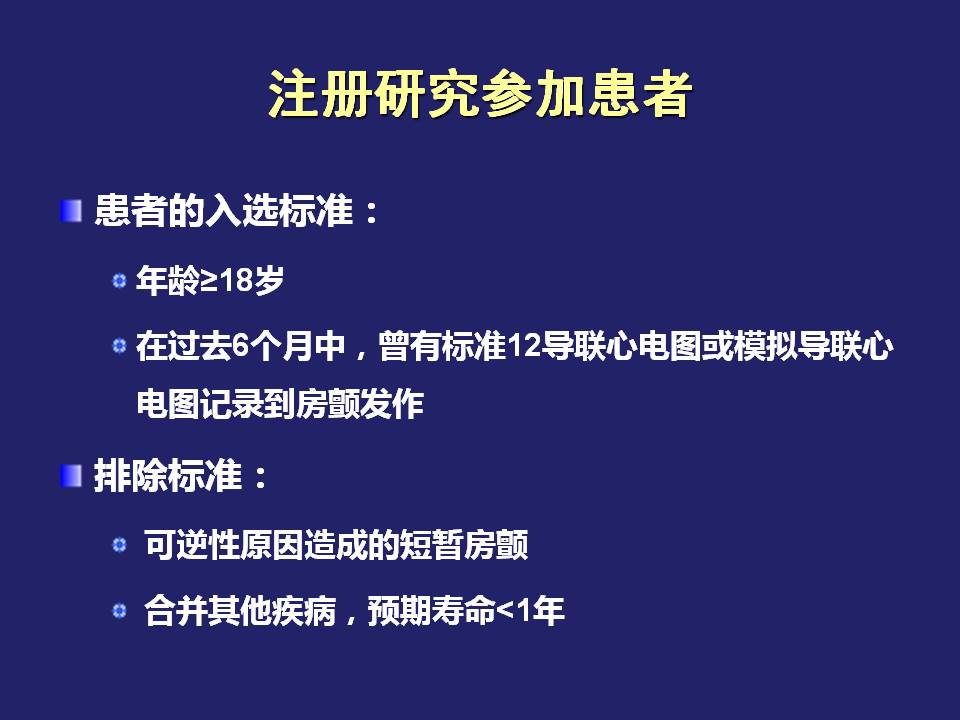 注册研究参加患者

患者的入选标准：

年龄≥18岁

在过去6个月中，曾有标准12导联心电图或模拟导联心电图记录到房颤发作

排除标准：

可逆性原因造成的短暂房颤

合并其他疾病，预期寿命<1年